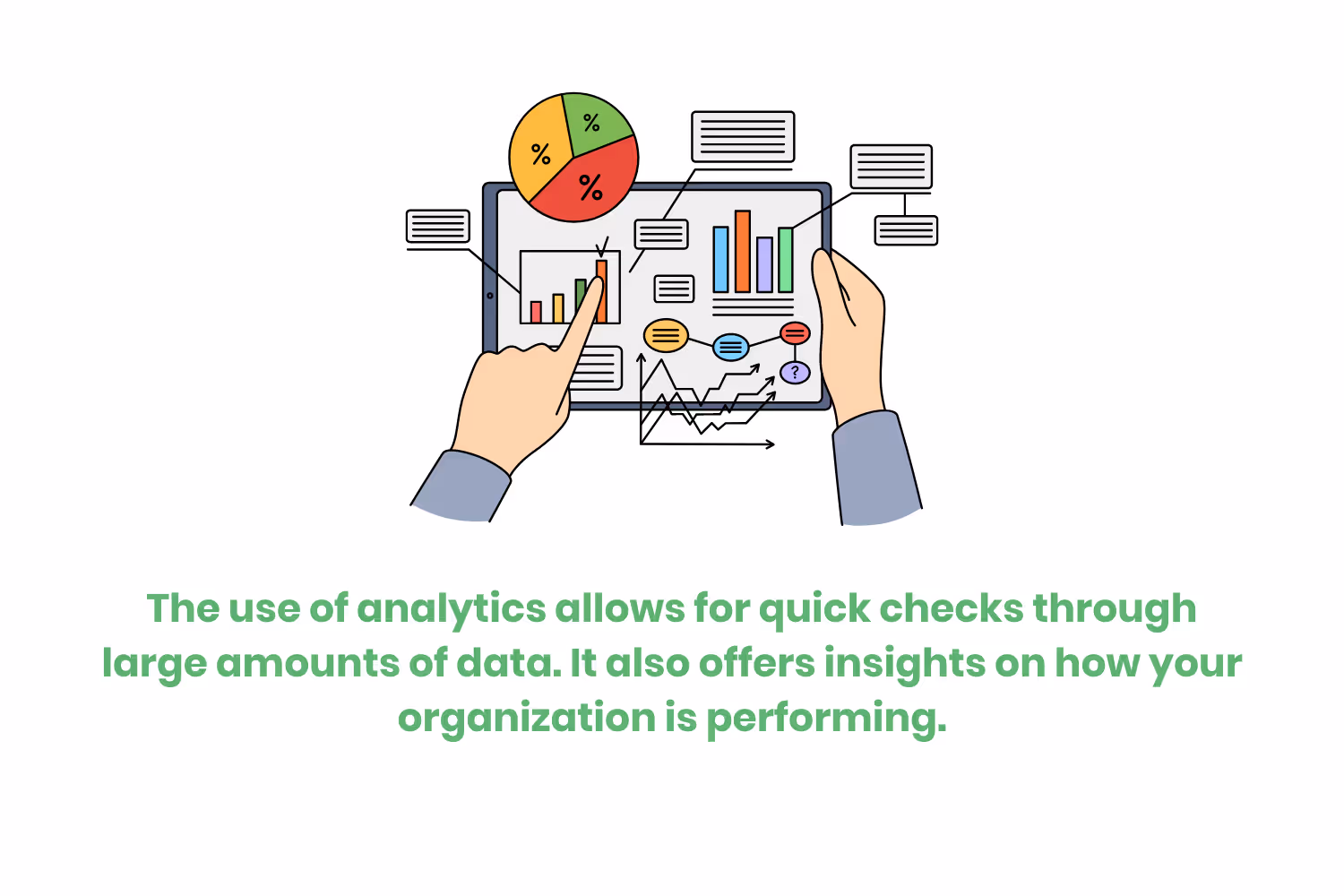 %
%
%
?

The use of analytics allows for quick checks through large amounts of data. It also offers insights on how your organization is performing.